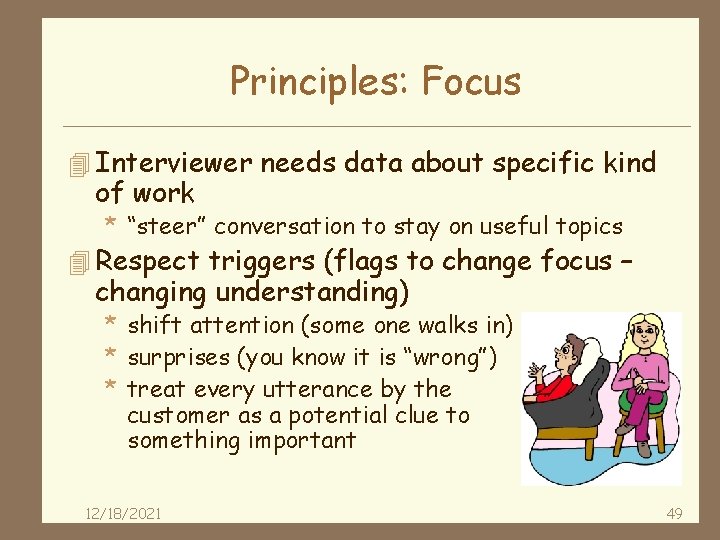 Principles: Focus

Interviewer needs data about specific kind of work

* "steer" conversation to stay on useful topics

Respect triggers (flags to change focus – changing understanding)

* shift attention (some one walks in)
* surprises (you know it is "wrong")
* treat every utterance by the customer as a potential clue to something important

12/18/2021

49